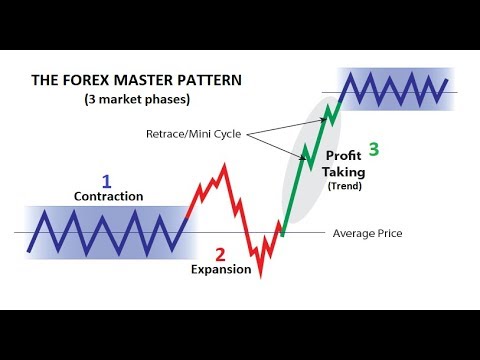 THE FOREX MASTER PATTERN
(3 market phases)

Retrace/Mini Cycle

3
Profit Taking
(Trend)

1
Contraction

Average Price

2
Expansion